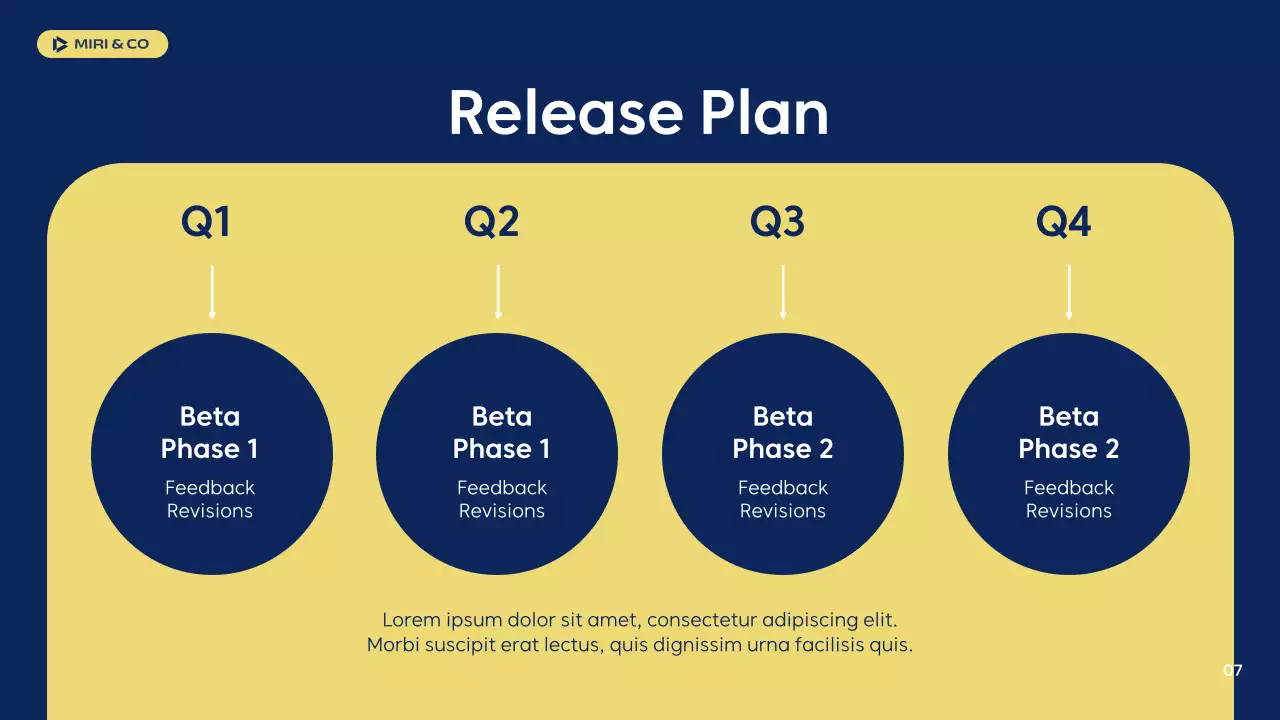 MIRI & CO

Release Plan

Q1

Beta Phase 1
Feedback Revisions

Q2

Beta Phase 1
Feedback Revisions

Q3

Beta Phase 2
Feedback Revisions

Q4

Beta Phase 2
Feedback Revisions

Lorem ipsum dolor sit amet, consectetur adipiscing elit. Morbi suscipit erat lectus, quis dignissim urna facilisis quis.

07